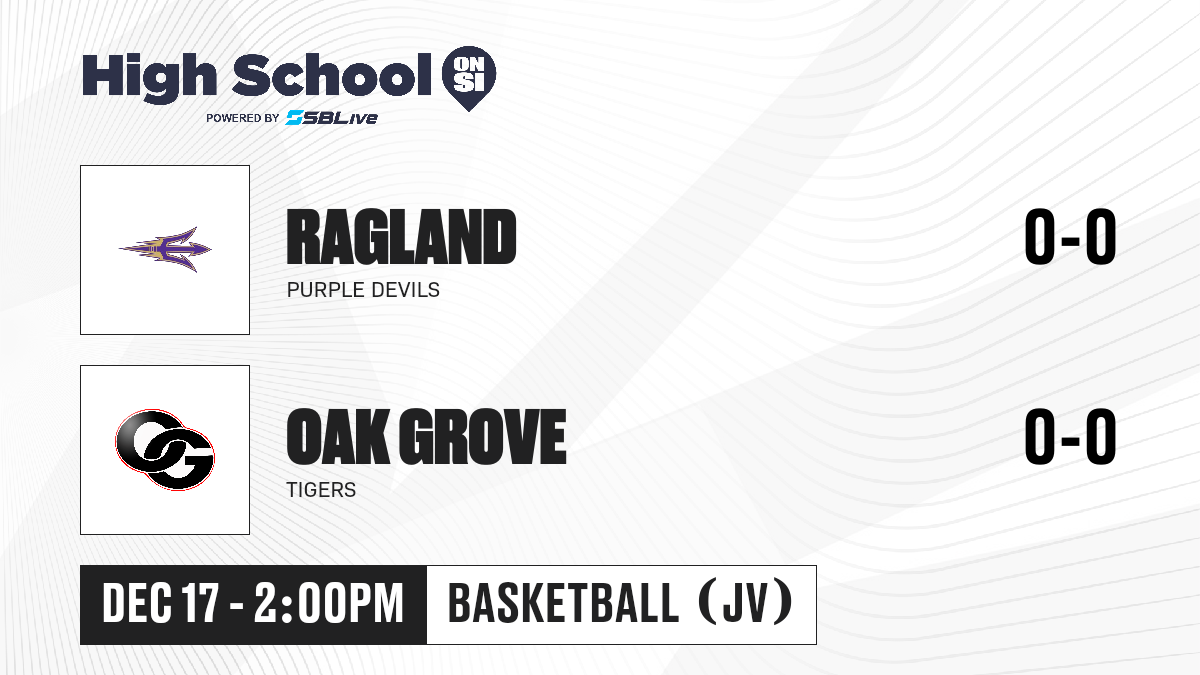 High School ON SI
POWERED BY SBLive

RAGLAND
PURPLE DEVILS
0-0

OG

OAK GROVE
TIGERS
0-0

DEC 17 - 2:00PM
BASKETBALL (JV)